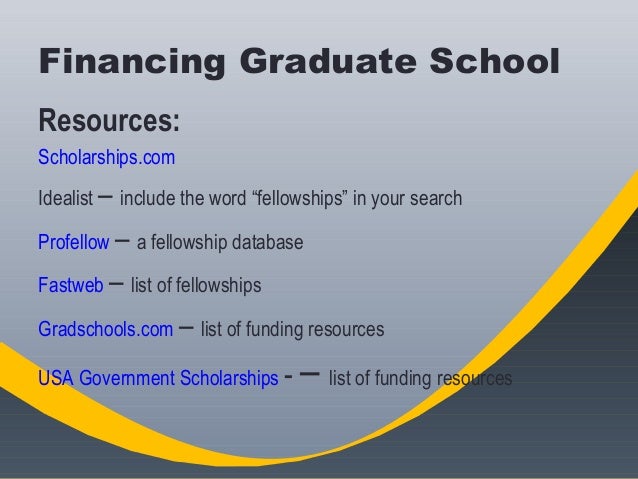 Financing Graduate School

Resources:

Scholarships.com

Idealist – include the word “fellowships” in your search

Profellow – a fellowship database

Fastweb – list of fellowships

Gradschools.com – list of funding resources

USA Government Scholarships - – list of funding resources